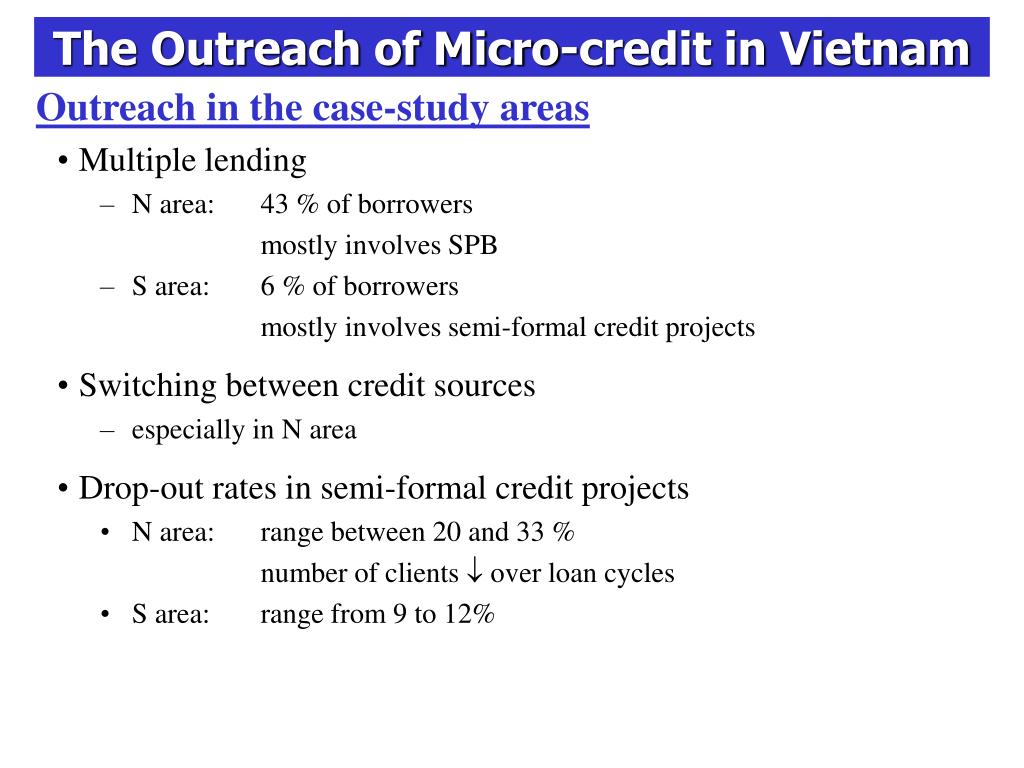 The Outreach of Micro-credit in Vietnam

Outreach in the case-study areas

• Multiple lending
– N area: 43 % of borrowers
mostly involves SPB
– S area: 6 % of borrowers
mostly involves semi-formal credit projects

• Switching between credit sources
– especially in N area

• Drop-out rates in semi-formal credit projects
• N area: range between 20 and 33 %
number of clients $\downarrow$ over loan cycles
• S area: range from 9 to 12%